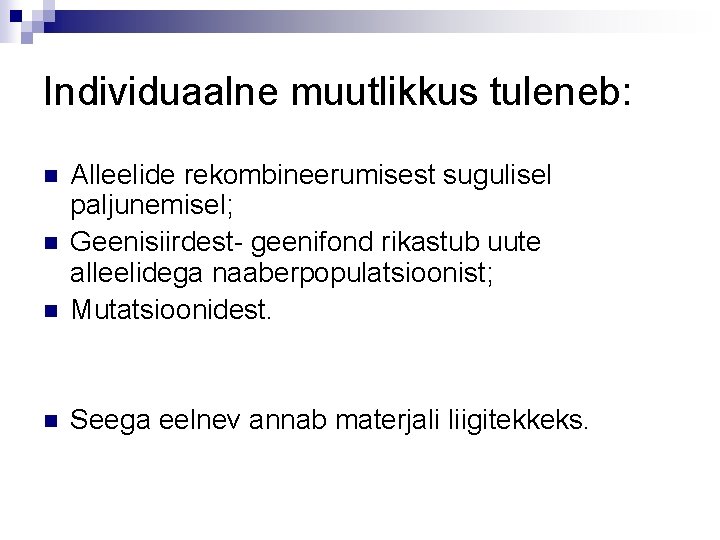 Individuaalne muutlikkus tuleneb:

Alleelide rekombineerumisest sugulisel paljunemisel;

Geenisiirdest- geenifond rikastub uute alleelidega naaberpopulatsioonist;

Mutatsioonidest.

Seega eelnev annab materjali liigitekkeks.